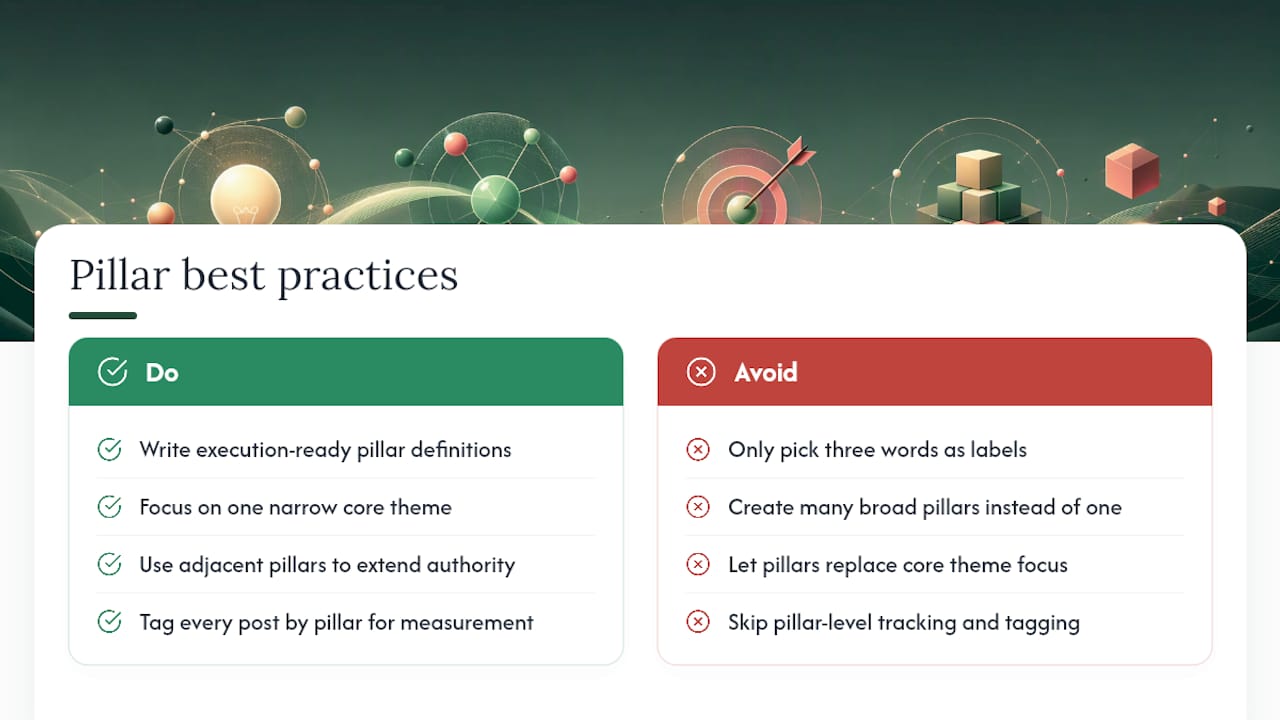 Pillar best practices

Do

Write execution-ready pillar definitions

Focus on one narrow core theme

Use adjacent pillars to extend authority

Tag every post by pillar for measurement

Avoid

Only pick three words as labels

Create many broad pillars instead of one

Let pillars replace core theme focus

Skip pillar-level tracking and tagging